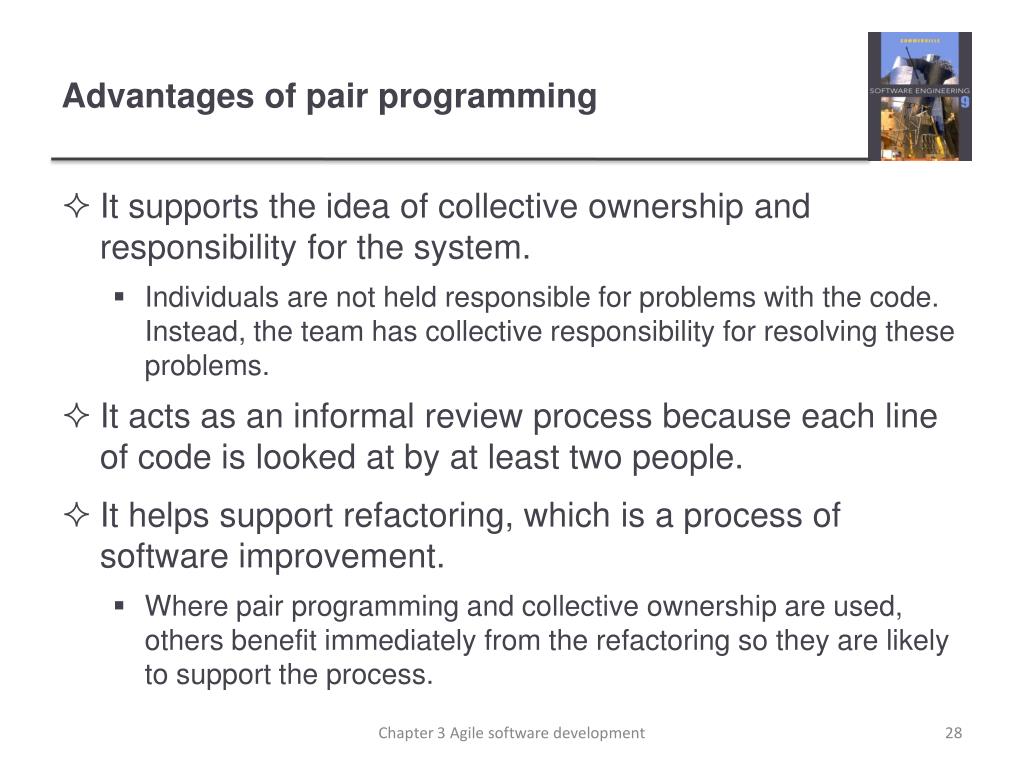 Advantages of pair programming

SOMMERVILLE
SOFTWARE ENGINEERING
9

✧ It supports the idea of collective ownership and responsibility for the system.

▪ Individuals are not held responsible for problems with the code. Instead, the team has collective responsibility for resolving these problems.

✧ It acts as an informal review process because each line of code is looked at by at least two people.

✧ It helps support refactoring, which is a process of software improvement.

▪ Where pair programming and collective ownership are used, others benefit immediately from the refactoring so they are likely to support the process.

Chapter 3 Agile software development

28